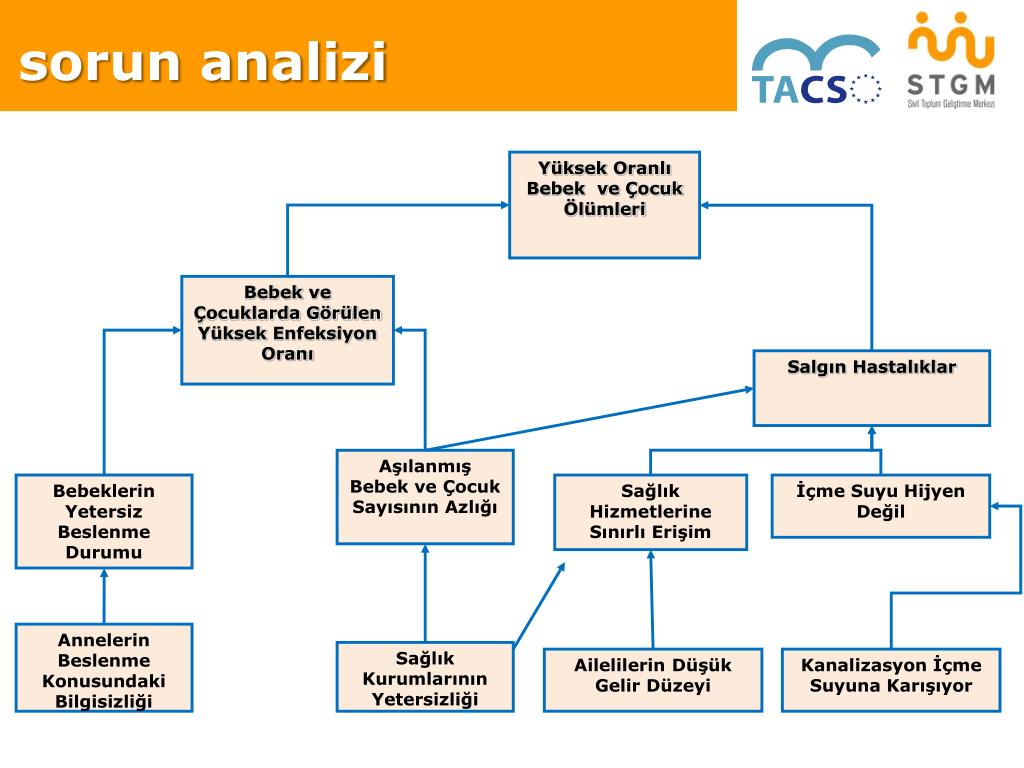 sorun analizi

TACS

STGM
Sivil Toplum Geliştirme Merkezi

Yüksek Oranlı Bebek ve Çocuk Ölümleri

Bebek ve Çocuklarda Görülen Yüksek Enfeksiyon Oranı

Salgın Hastalıklar

Bebeklerin Yetersiz Beslenme Durumu

Aşılanmış Bebek ve Çocuk Sayısının Azlığı

Sağlık Hizmetlerine Sınırlı Erişim

İçme Suyu Hijyen Değil

Annelerin Beslenme Konusundaki Bilgisizliği

Sağlık Kurumlarının Yetersizliği

Ailelilerin Düşük Gelir Düzeyi

Kanalizasyon İçme Suyuna Karışıyor